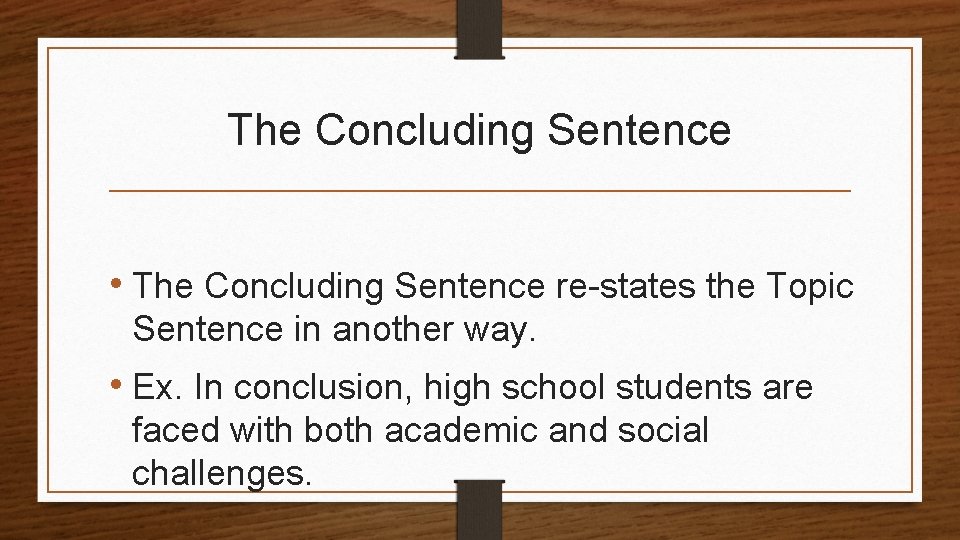 The Concluding Sentence

• The Concluding Sentence re-states the Topic Sentence in another way.

• Ex. In conclusion, high school students are faced with both academic and social challenges.